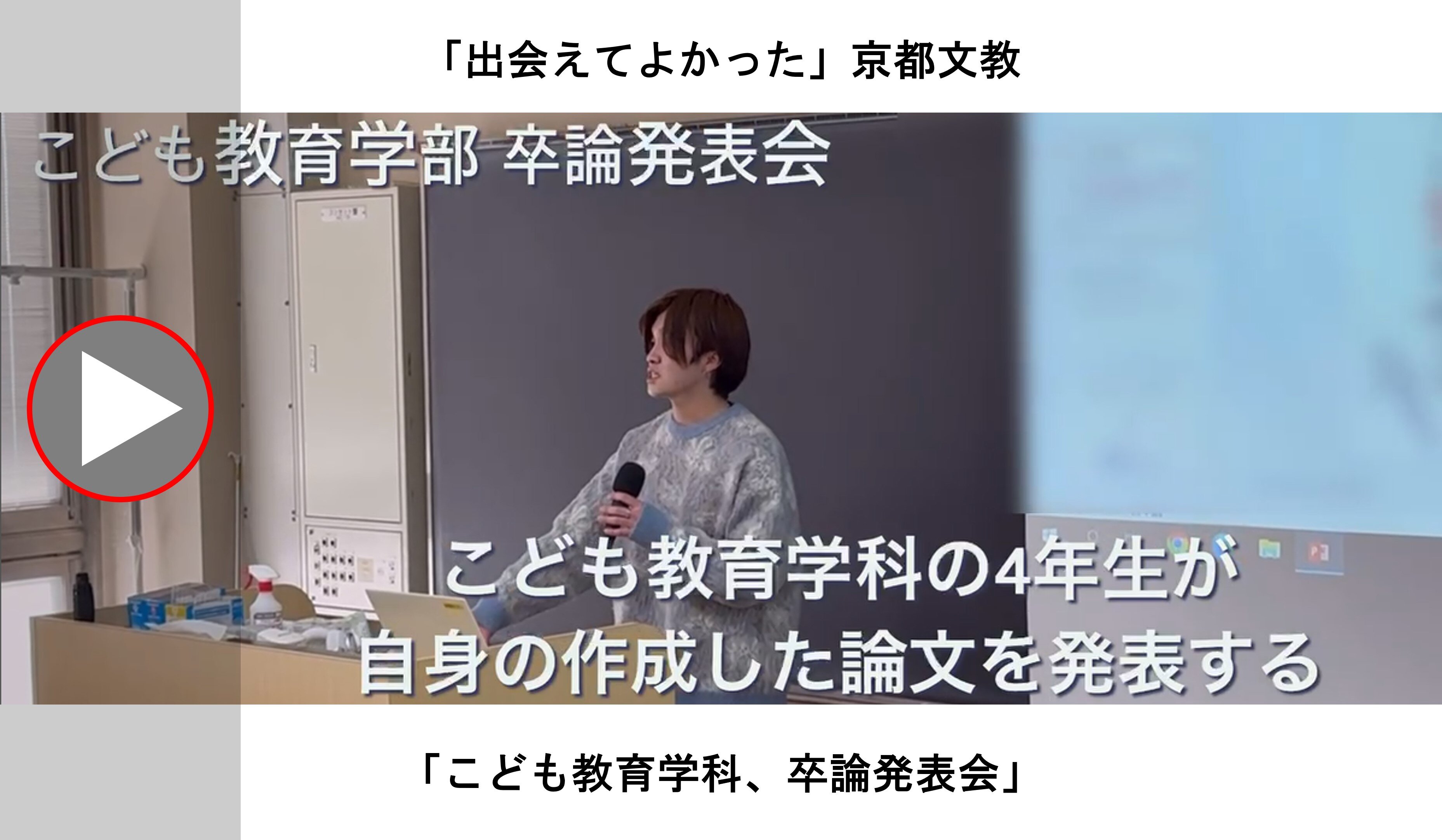 「出会えてよかった」京都文教

こども教育学部 卒論発表会

こども教育学科の4年生が
自身の作成した論文を発表する

「こども教育学科、卒論発表会」